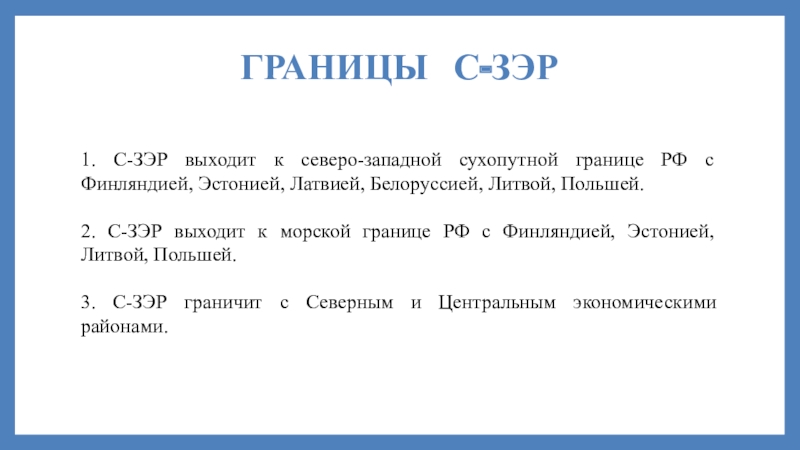 ГРАНИЦЫ С-ЗЭР

1. С-ЗЭР выходит к северо-западной сухопутной границе РФ с Финляндией, Эстонией, Латвией, Белоруссией, Литвой, Польшей.

2. С-ЗЭР выходит к морской границе РФ с Финляндией, Эстонией, Литвой, Польшей.

3. С-ЗЭР граничит с Северным и Центральным экономическими районами.